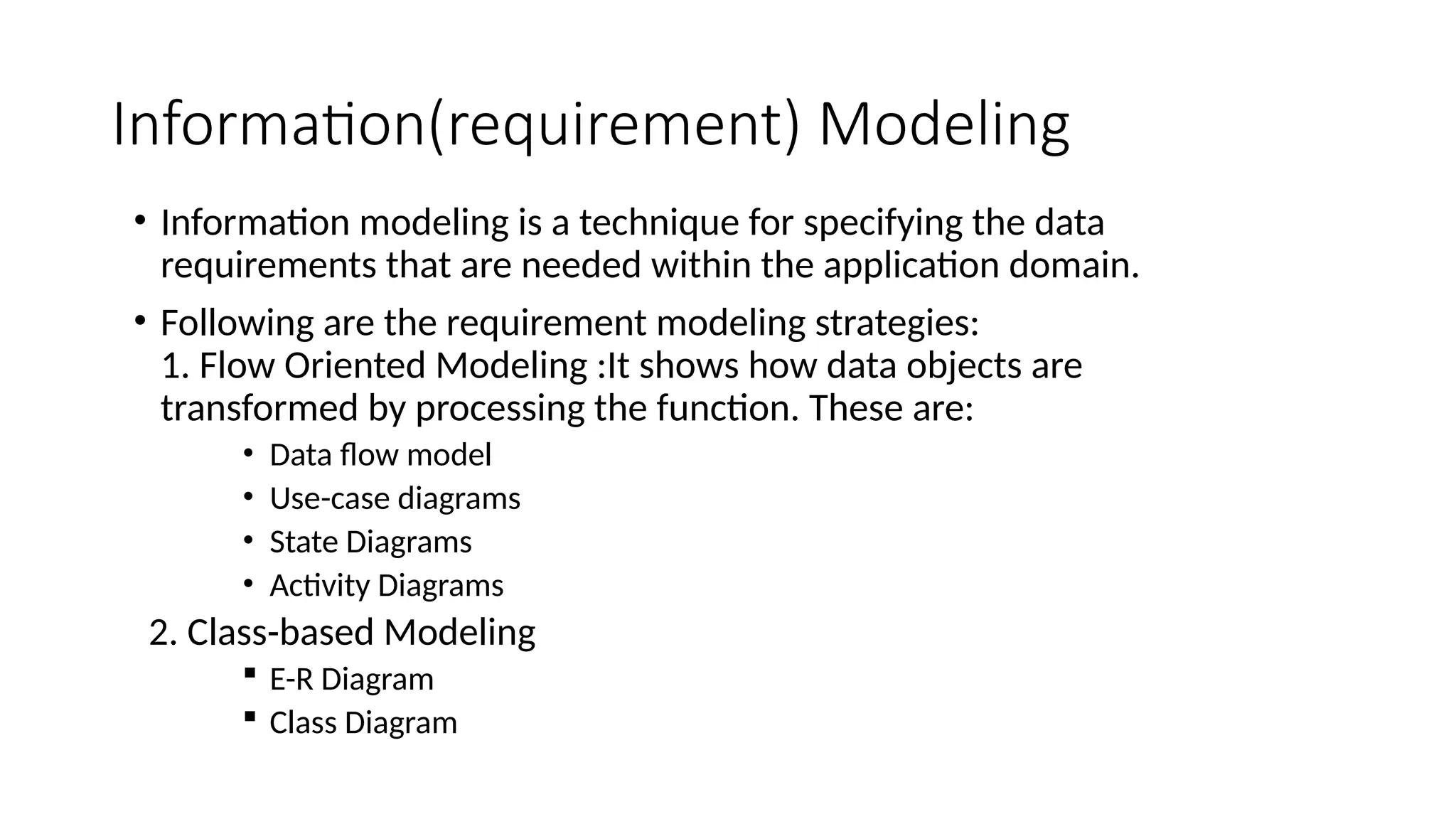 Information(requirement) Modeling

• Information modeling is a technique for specifying the data requirements that are needed within the application domain.

• Following are the requirement modeling strategies:
1. Flow Oriented Modeling :It shows how data objects are transformed by processing the function. These are:

• Data flow model
• Use-case diagrams
• State Diagrams
• Activity Diagrams

2. Class-based Modeling

▪ E-R Diagram
▪ Class Diagram